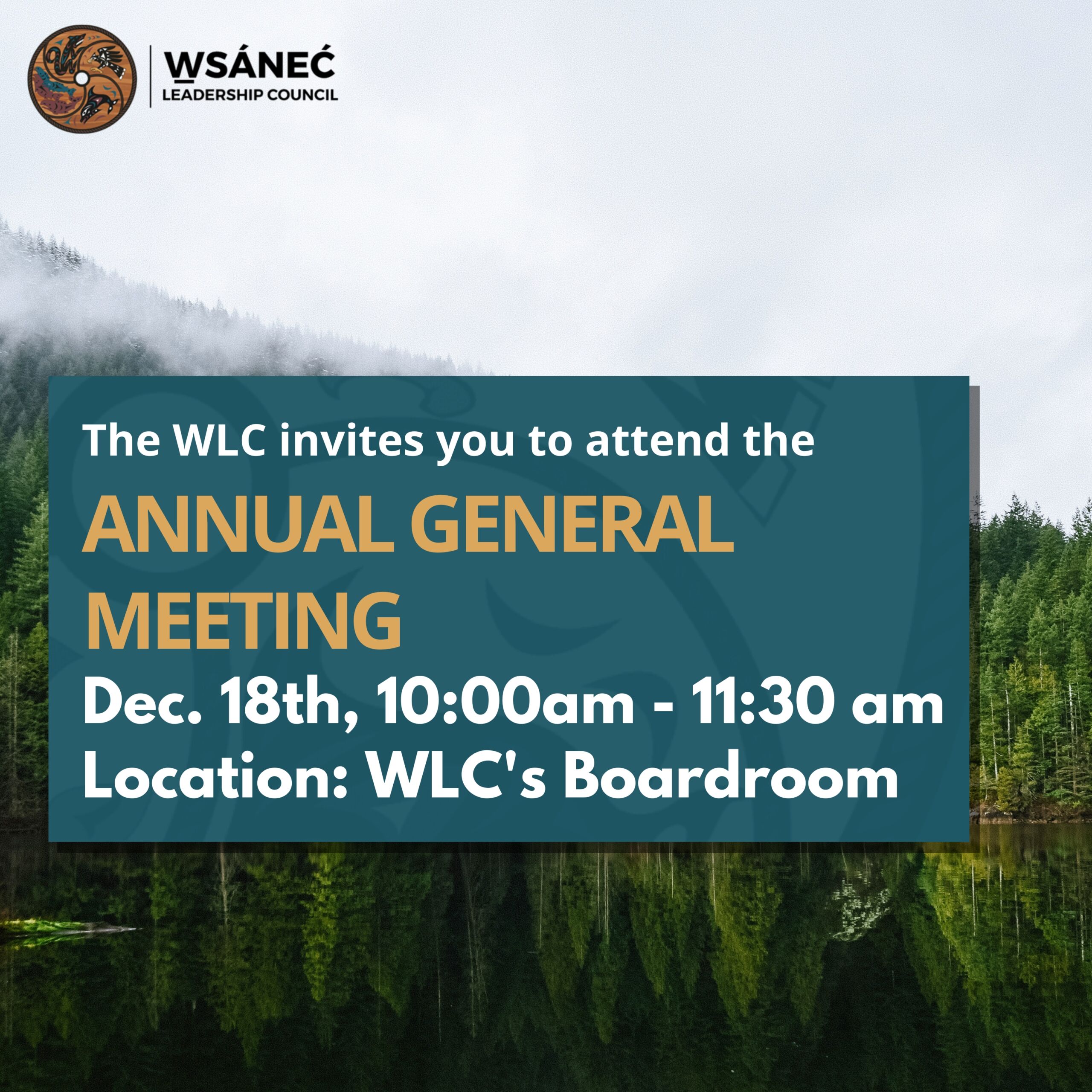 W̱SÁNEĆ
LEADERSHIP COUNCIL

The WLC invites you to attend the
ANNUAL GENERAL MEETING
Dec. 18th, 10:00am - 11:30 am
Location: WLC's Boardroom